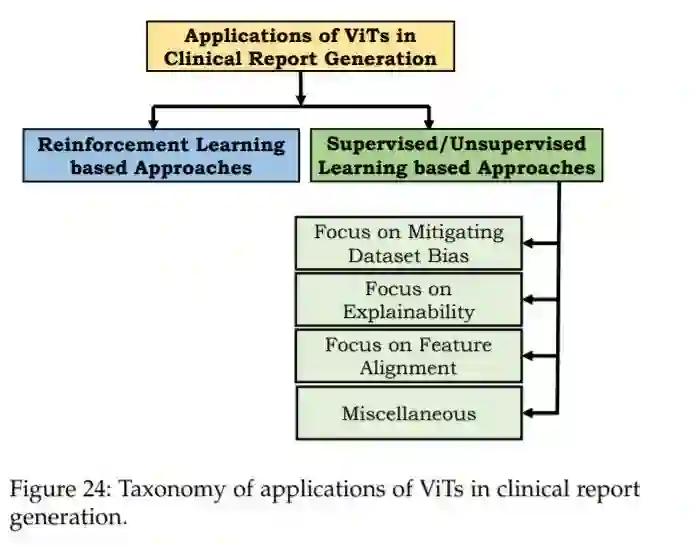 Applications of ViTs in Clinical Report Generation

Reinforcement Learning based Approaches

Supervised/Unsupervised Learning based Approaches

Focus on Mitigating Dataset Bias

Focus on Explainability

Focus on Feature Alignment

Miscellaneous

Figure 24: Taxonomy of applications of ViTs in clinical report generation.